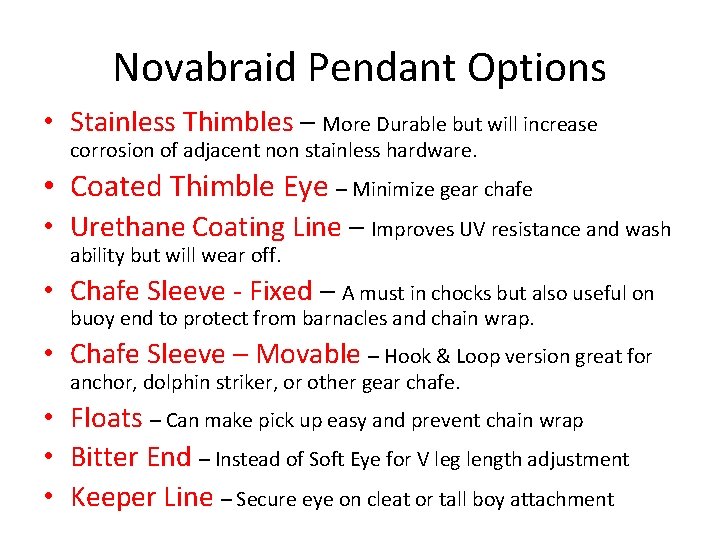 Novabraid Pendant Options

• Stainless Thimbles – More Durable but will increase corrosion of adjacent non stainless hardware.
• Coated Thimble Eye – Minimize gear chafe
• Urethane Coating Line – Improves UV resistance and wash ability but will wear off.
• Chafe Sleeve - Fixed – A must in chocks but also useful on buoy end to protect from barnacles and chain wrap.
• Chafe Sleeve – Movable – Hook & Loop version great for anchor, dolphin striker, or other gear chafe.
• Floats – Can make pick up easy and prevent chain wrap
• Bitter End – Instead of Soft Eye for V leg length adjustment
• Keeper Line – Secure eye on cleat or tall boy attachment